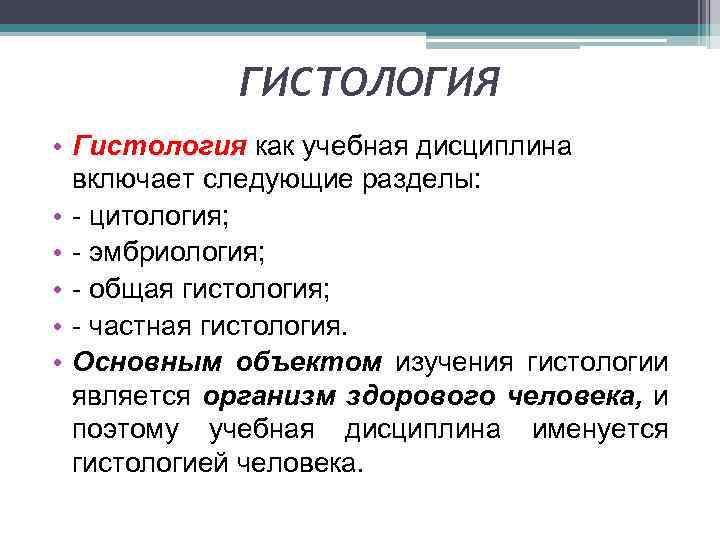 ГИСТОЛОГИЯ

• Гистология как учебная дисциплина включает следующие разделы:
• - цитология;
• - эмбриология;
• - общая гистология;
• - частная гистология.
• Основным объектом изучения гистологии является организм здорового человека, и поэтому учебная дисциплина именуется гистологией человека.